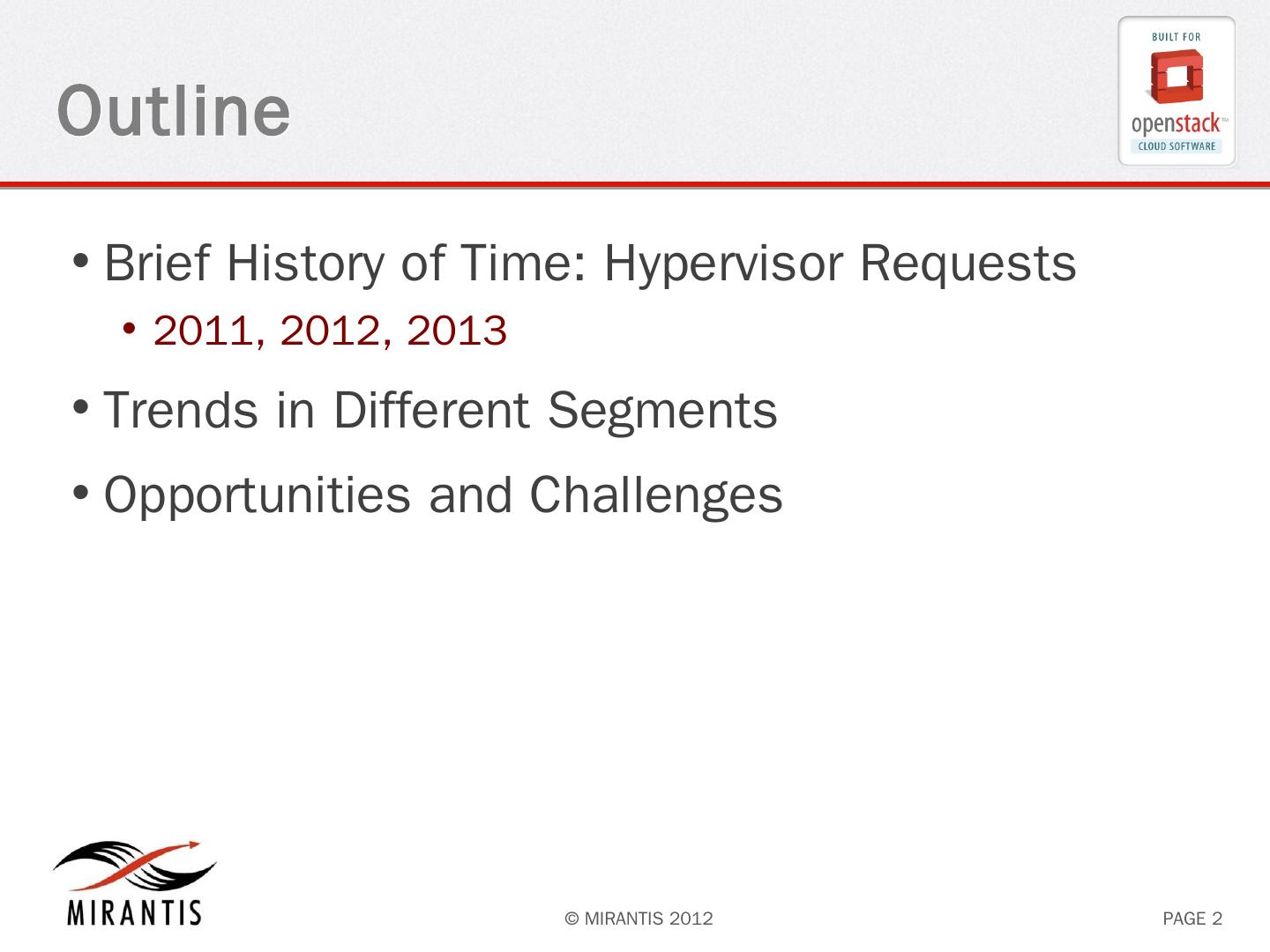 Outline

BUILT FOR
openstack™
CLOUD SOFTWARE

• Brief History of Time: Hypervisor Requests
  • 2011, 2012, 2013
• Trends in Different Segments
• Opportunities and Challenges

MIRANTIS

© MIRANTIS 2012

PAGE 2